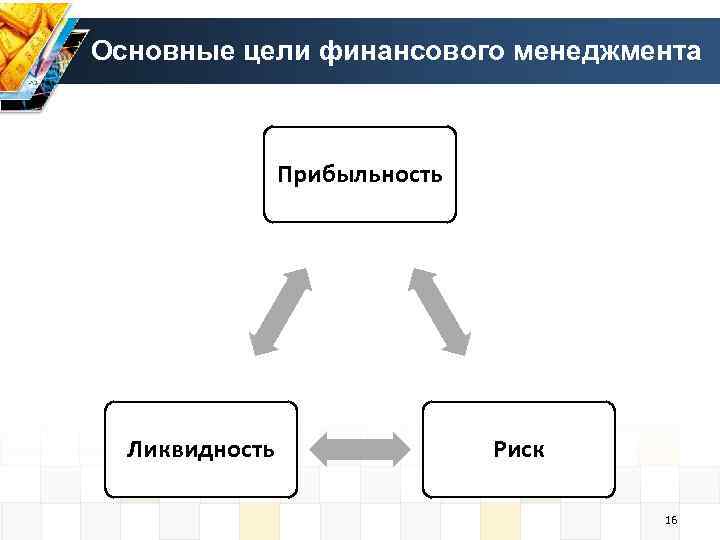 Основные цели финансового менеджмента

Прибыльность

Ликвидность

Риск

16